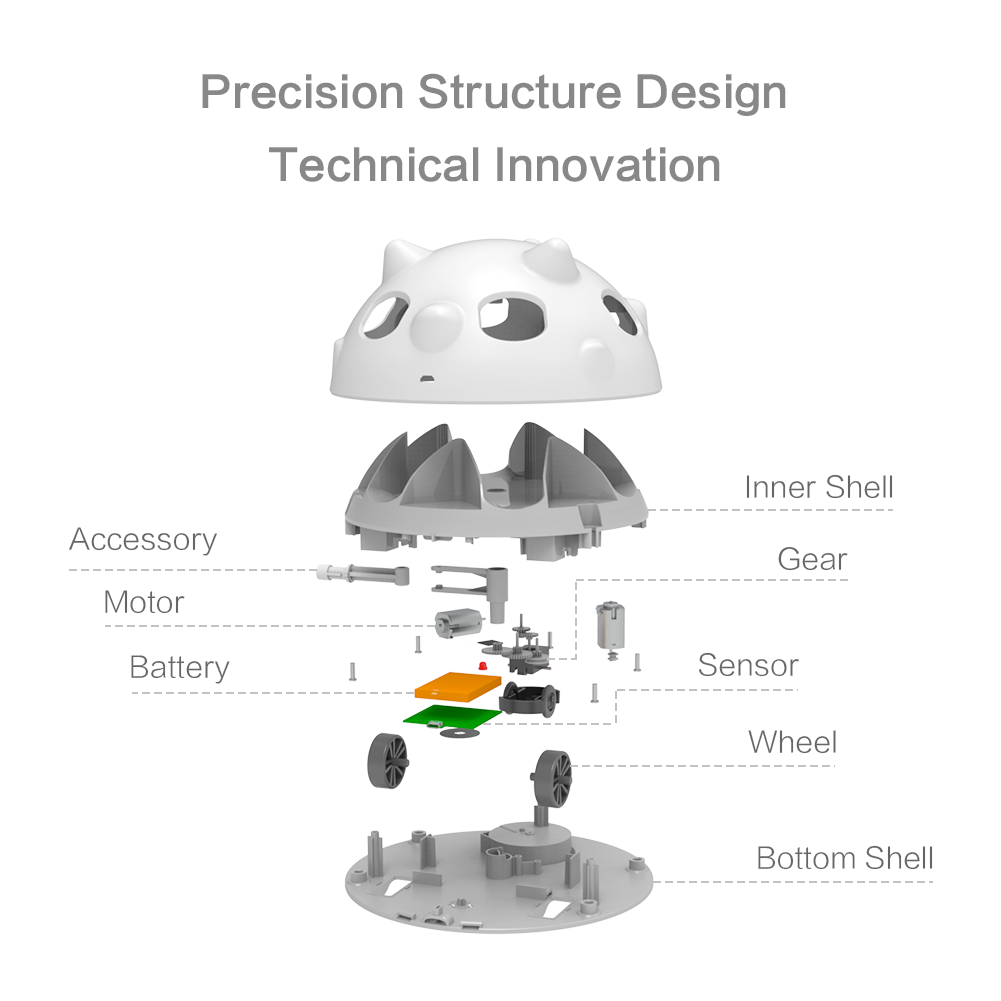 Precision Structure Design
Technical Innovation

Inner Shell

Accessory

Gear

Motor

Battery

Sensor

Wheel

Bottom Shell